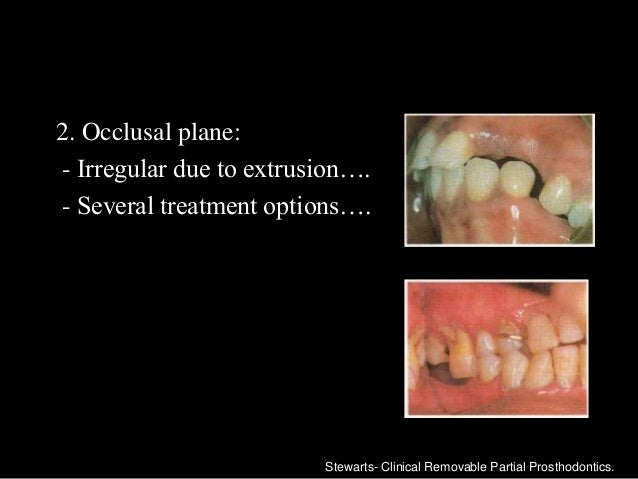 2. Occlusal plane:
- Irregular due to extrusion….
- Several treatment options….

Stewarts- Clinical Removable Partial Prosthodontics.